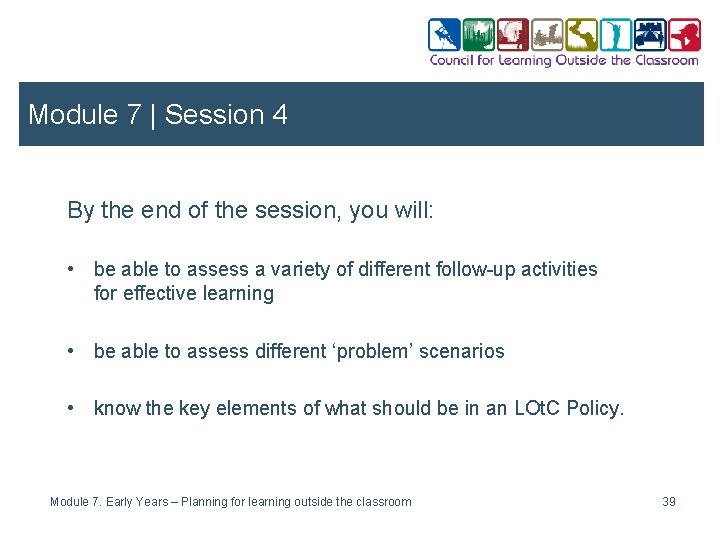 Council for Learning Outside the Classroom

Module 7 | Session 4

By the end of the session, you will:

• be able to assess a variety of different follow-up activities for effective learning

• be able to assess different ‘problem’ scenarios

• know the key elements of what should be in an LOtC Policy.

Module 7. Early Years – Planning for learning outside the classroom

39